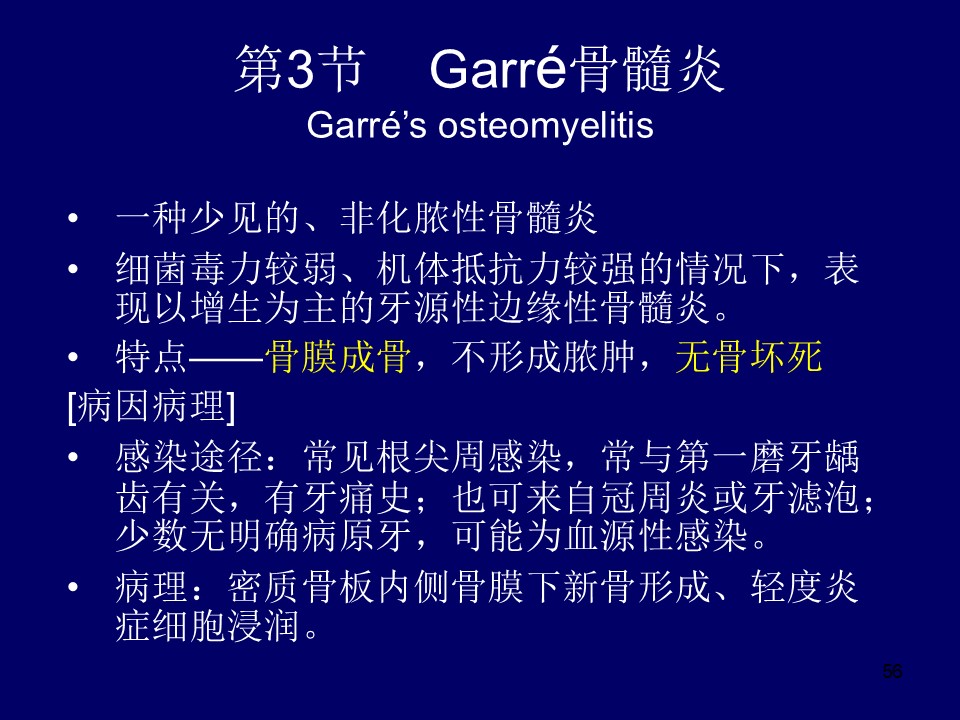 第3节 Garré骨髓炎
Garré’s osteomyelitis

• 一种少见的、非化脓性骨髓炎
• 细菌毒力较弱、机体抵抗力较强的情况下，表现以增生为主的牙源性边缘性骨髓炎。
• 特点——骨膜成骨，不形成脓肿，无骨坏死
[病因病理]
• 感染途径：常见根尖周感染，常与第一磨牙龋齿有关，有牙痛史；也可来自冠周炎或牙滤泡；少数无明确病原牙，可能为血源性感染。
• 病理：密质骨板内侧骨膜下新骨形成、轻度炎症细胞浸润。

56